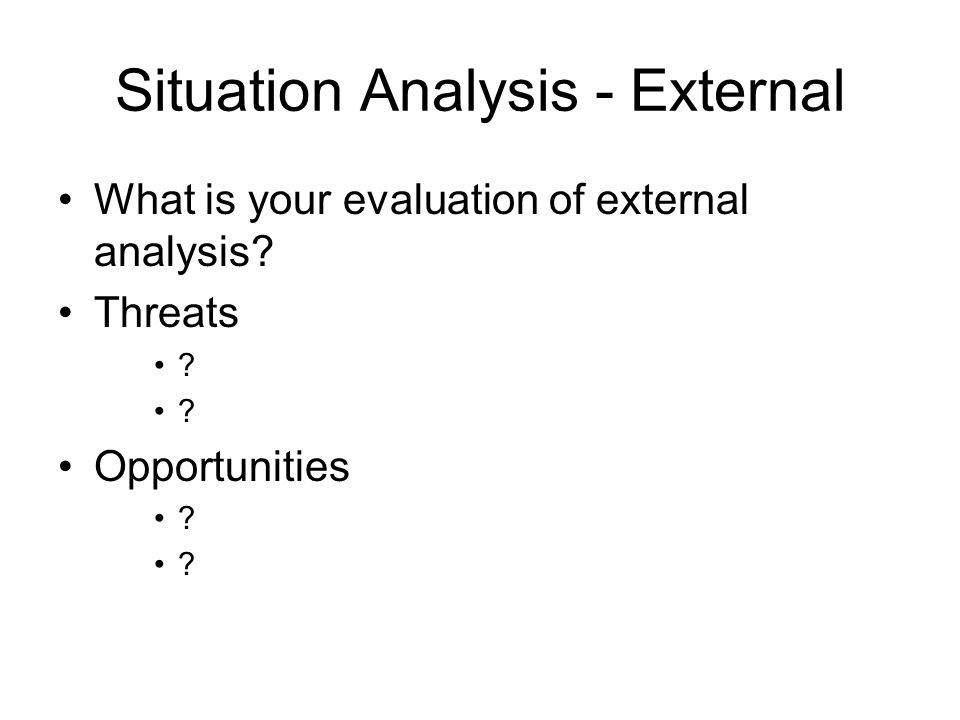 Situation Analysis - External

• What is your evaluation of external analysis?
• Threats
  • ?
  • ?
• Opportunities
  • ?
  • ?